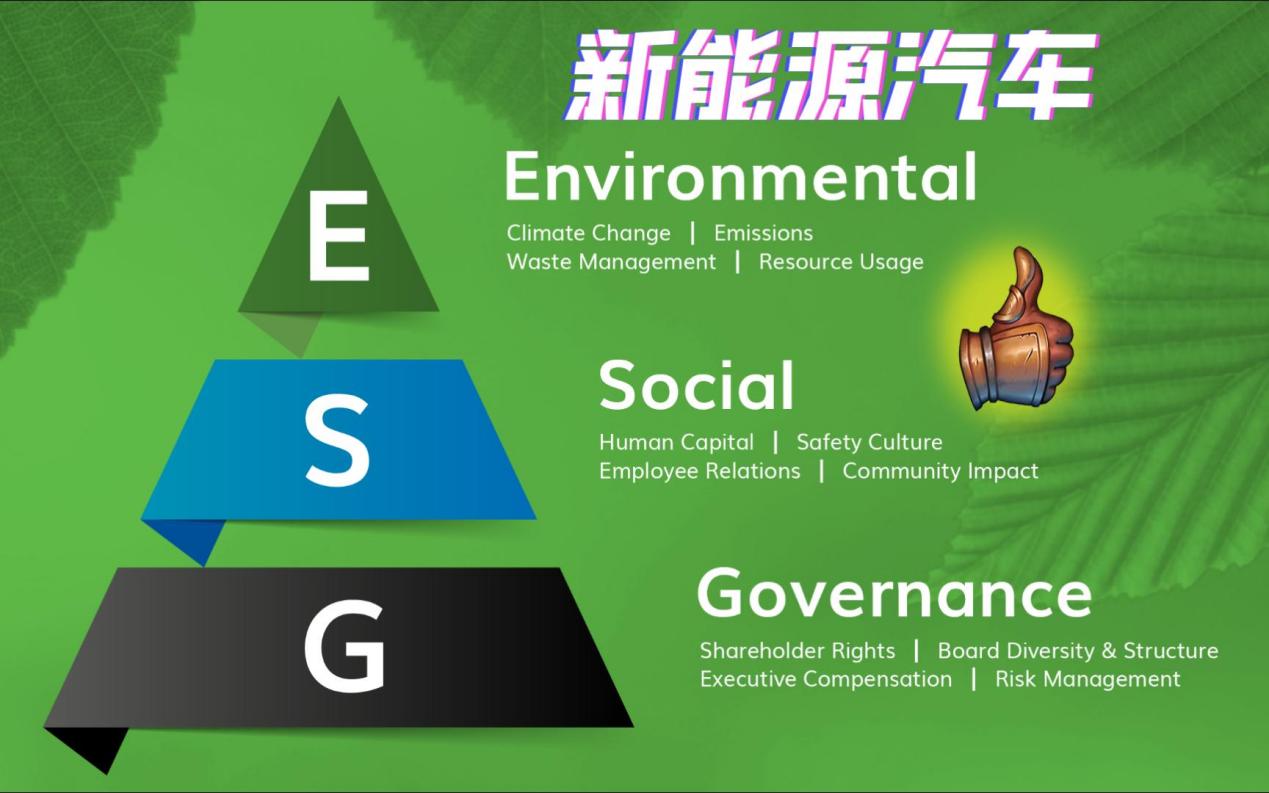 新能源汽车

E

Environmental

Climate Change | Emissions
Waste Management | Resource Usage

S

Social

Human Capital | Safety Culture
Employee Relations | Community Impact

G

Governance

Shareholder Rights | Board Diversity & Structure
Executive Compensation | Risk Management